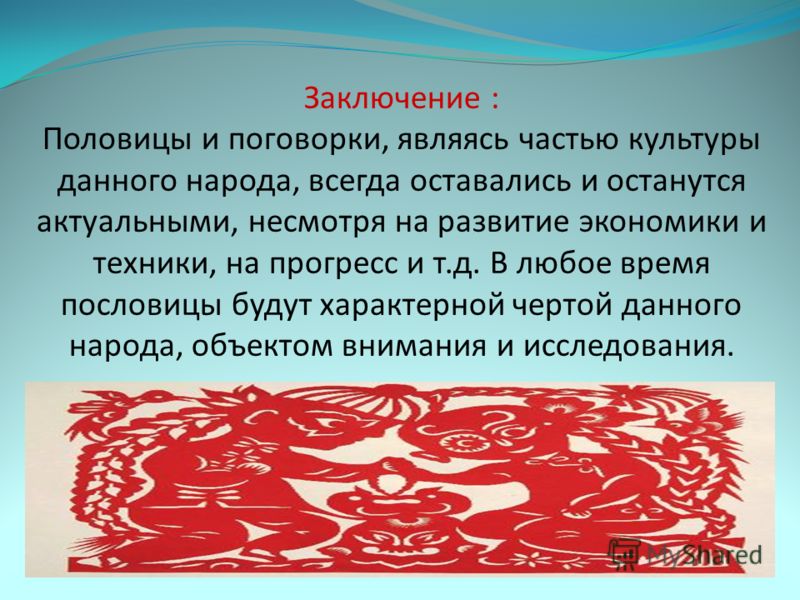 Заключение :
Половицы и поговорки, являясь частью культуры данного народа, всегда оставались и останутся актуальными, несмотря на развитие экономики и техники, на прогресс и т.д. В любое время пословицы будут характерной чертой данного народа, объектом внимания и исследования.

MyShared